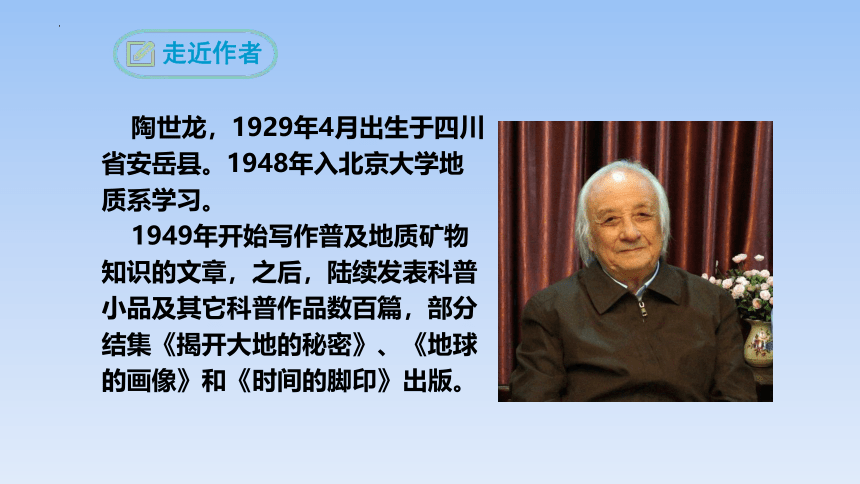 走近作者

陶世龙，1929年4月出生于四川省安岳县。1948年入北京大学地质系学习。

1949年开始写作普及地质矿物知识的文章，之后，陆续发表科普小品及其它科普作品数百篇，部分结集《揭开大地的秘密》、《地球的画像》和《时间的脚印》出版。